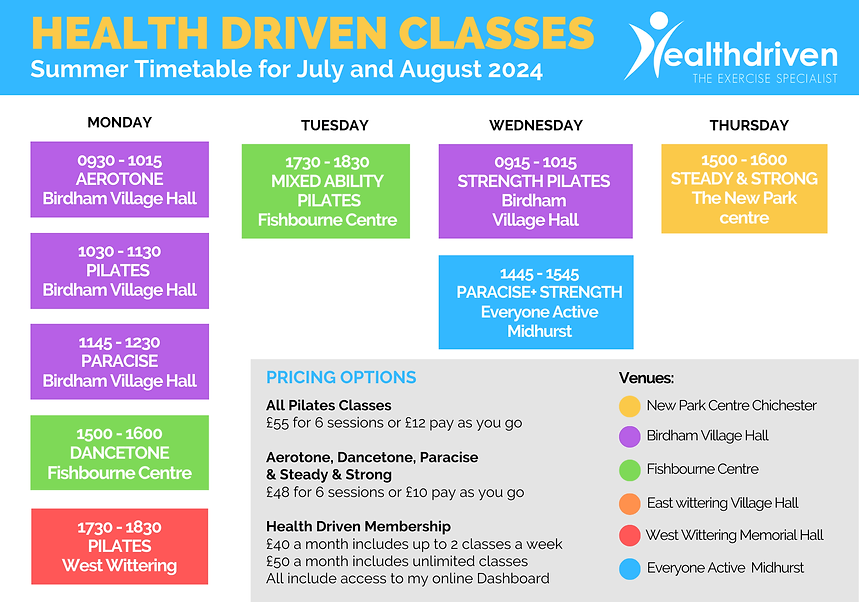 HEALTH DRIVEN CLASSES
Summer Timetable for July and August 2024

healthdriven
THE EXERCISE SPECIALIST

MONDAY

0930 - 1015
AEROTONE
Birdham Village Hall

1030 - 1130
PILATES
Birdham Village Hall

1145 - 1230
PARACISE
Birdham Village Hall

1500 - 1600
DANCETONE
Fishbourne Centre

1730 - 1830
PILATES
West Wittering

TUESDAY

1730 - 1830
MIXED ABILITY PILATES
Fishbourne Centre

WEDNESDAY

0915 - 1015
STRENGTH PILATES
Birdham Village Hall

1445 - 1545
PARACISE+ STRENGTH
Everyone Active Midhurst

THURSDAY

1500 - 1600
STEADY & STRONG
The New Park centre

PRICING OPTIONS

All Pilates Classes
£55 for 6 sessions or £12 pay as you go

Aerotone, Dancetone, Paracise & Steady & Strong
£48 for 6 sessions or £10 pay as you go

Health Driven Membership
£40 a month includes up to 2 classes a week
£50 a month includes unlimited classes
All include access to my online Dashboard

Venues:
New Park Centre Chichester
Birdham Village Hall
Fishbourne Centre
East wittering Village Hall
West Wittering Memorial Hall
Everyone Active Midhurst